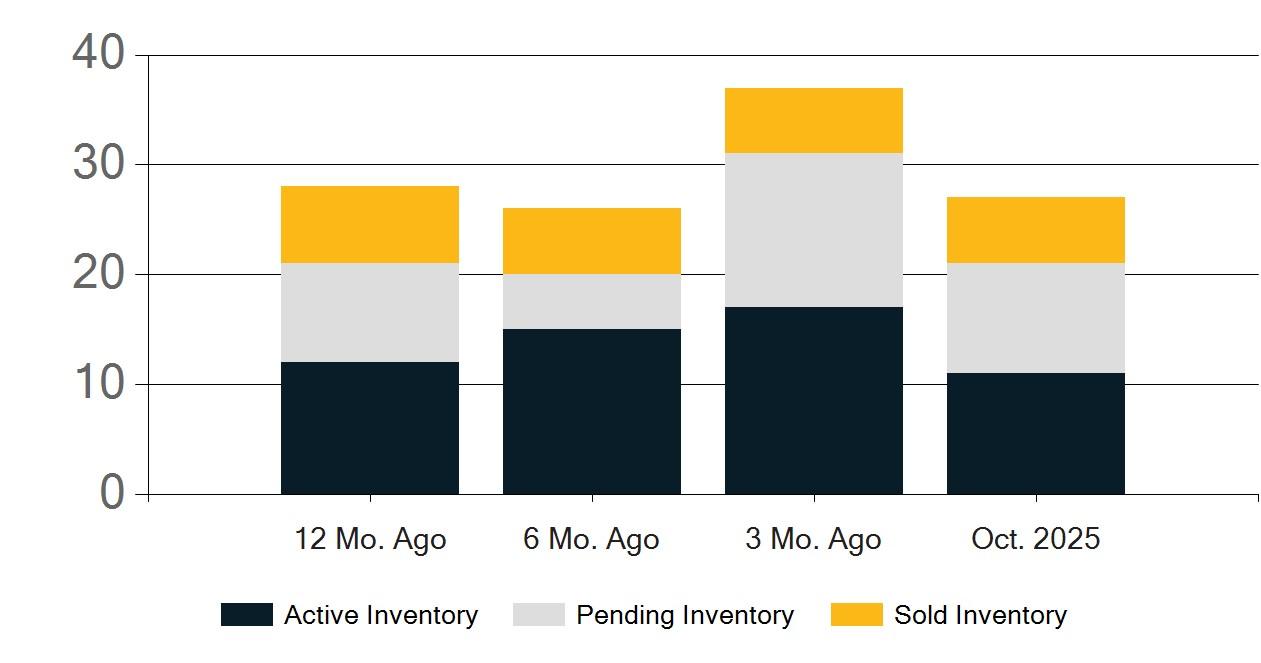 40
30
20
10
0

12 Mo. Ago
6 Mo. Ago
3 Mo. Ago
Oct. 2025

Active Inventory
Pending Inventory
Sold Inventory